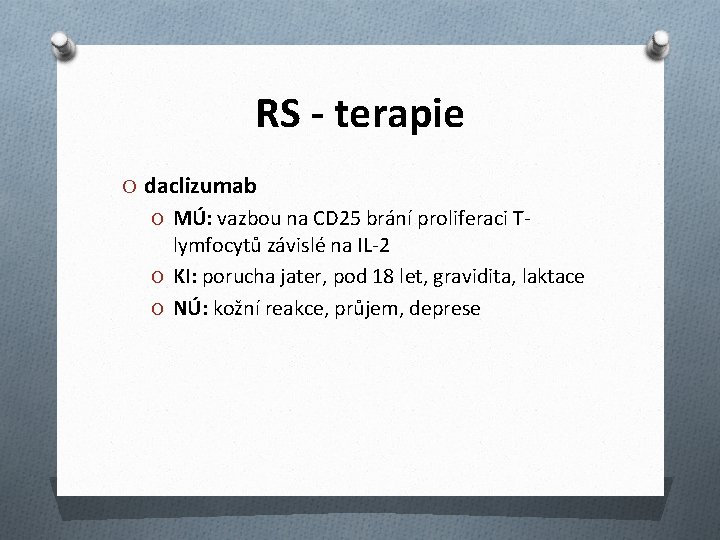 RS - terapie

O daclizumab

O MÚ: vazbou na CD25 brání proliferaci T-lymfocytů závislé na IL-2

O KI: porucha jater, pod 18 let, gravidita, laktace

O NÚ: kožní reakce, průjem, deprese